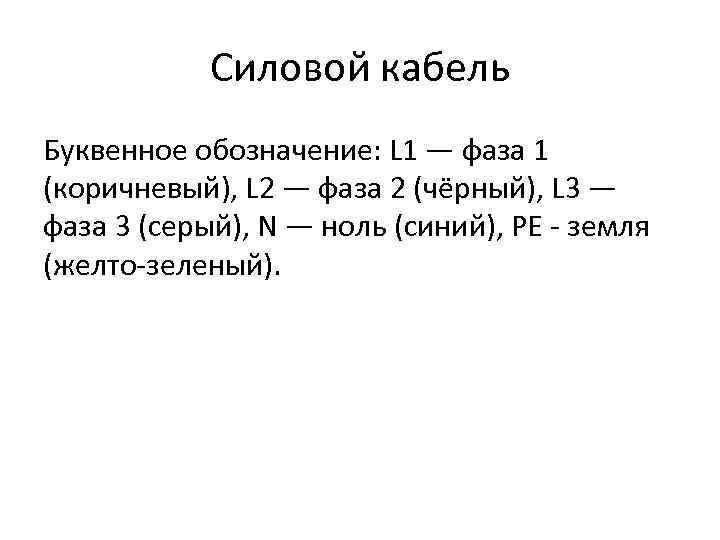 Силовой кабель

Буквенное обозначение: L1 — фаза 1 (коричневый), L2 — фаза 2 (чёрный), L3 — фаза 3 (серый), N — ноль (синий), PE - земля (желто-зеленый).